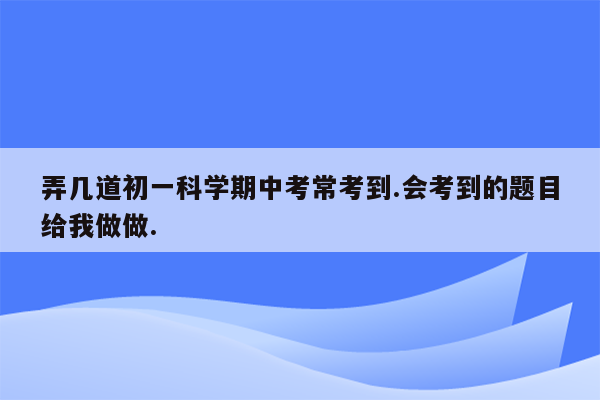 弄几道初一科学期中考常考到.会考到的题目给我做做.